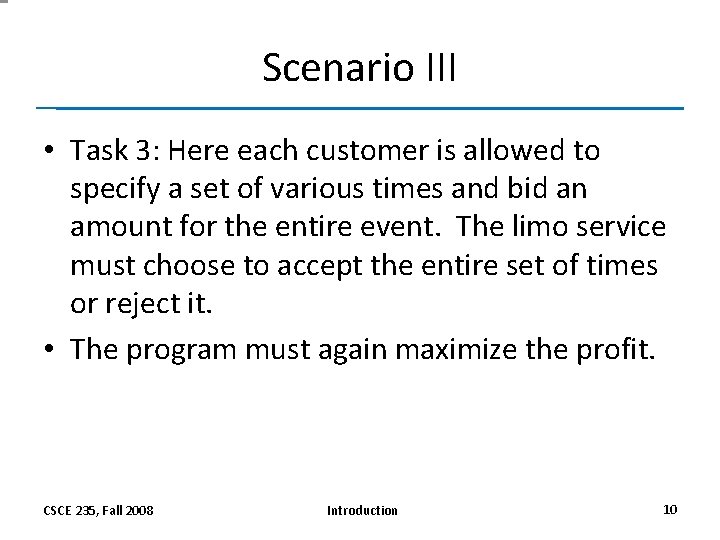 Scenario III

• Task 3: Here each customer is allowed to specify a set of various times and bid an amount for the entire event. The limo service must choose to accept the entire set of times or reject it.

• The program must again maximize the profit.

CSCE 235, Fall 2008

Introduction

10